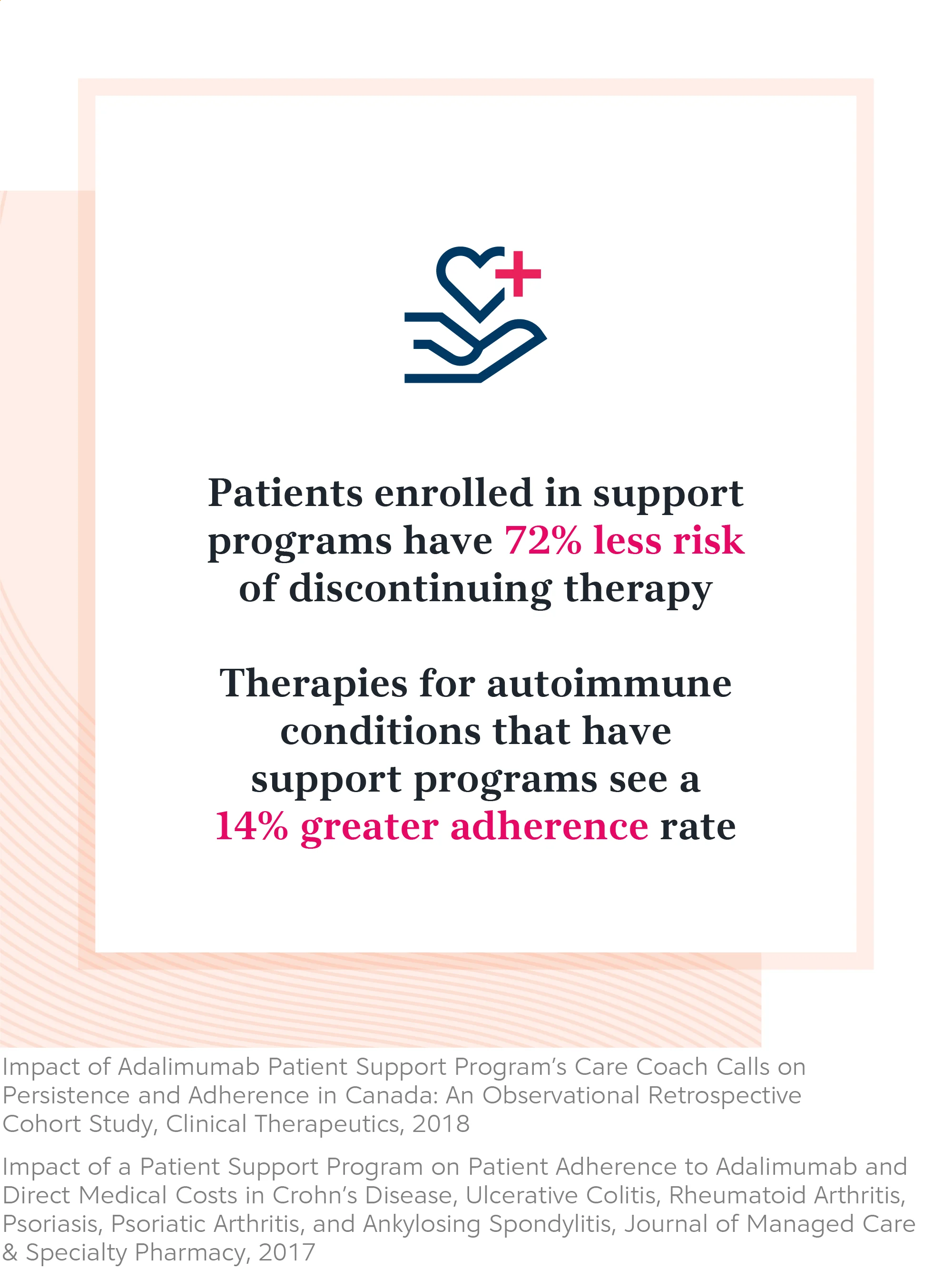 Patients enrolled in support programs have 72% less risk of discontinuing therapy

Therapies for autoimmune conditions that have support programs see a 14% greater adherence rate

Impact of Adalimumab Patient Support Program's Care Coach Calls on Persistence and Adherence in Canada: An Observational Retrospective Cohort Study, Clinical Therapeutics, 2018

Impact of a Patient Support Program on Patient Adherence to Adalimumab and Direct Medical Costs in Crohn's Disease, Ulcerative Colitis, Rheumatoid Arthritis, Psoriasis, Psoriatic Arthritis, and Ankylosing Spondylitis, Journal of Managed Care & Specialty Pharmacy, 2017